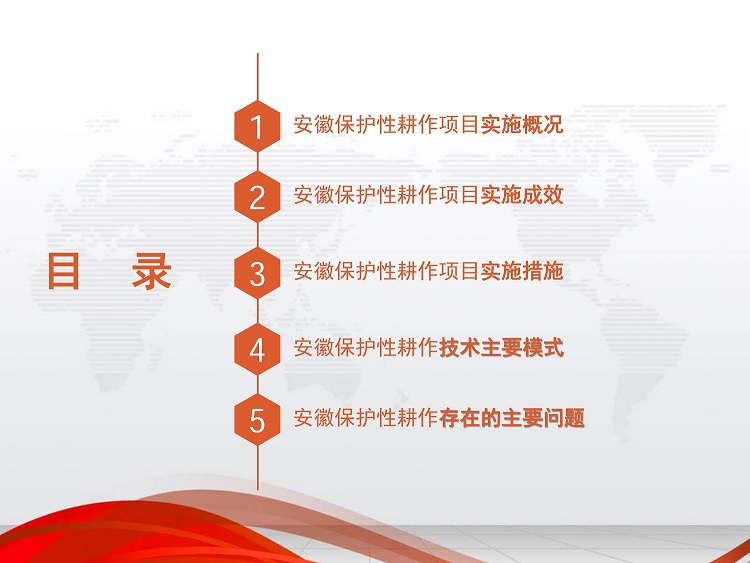 目　录

1 安徽保护性耕作项目实施概况

2 安徽保护性耕作项目实施成效

3 安徽保护性耕作项目实施措施

4 安徽保护性耕作技术主要模式

5 安徽保护性耕作存在的主要问题